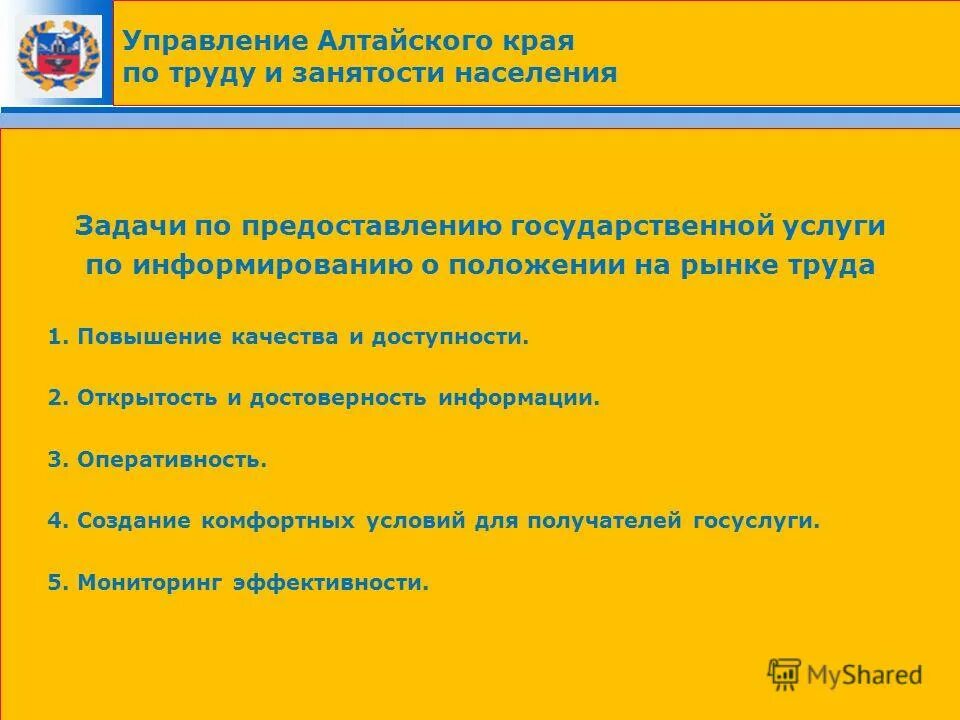 Управление Алтайского края
по труду и занятости населения

Задачи по предоставлению государственной услуги по информированию о положении на рынке труда

1. Повышение качества и доступности.

2. Открытость и достоверность информации.

3. Оперативность.

4. Создание комфортных условий для получателей госуслуги.

5. Мониторинг эффективности.

MyShared